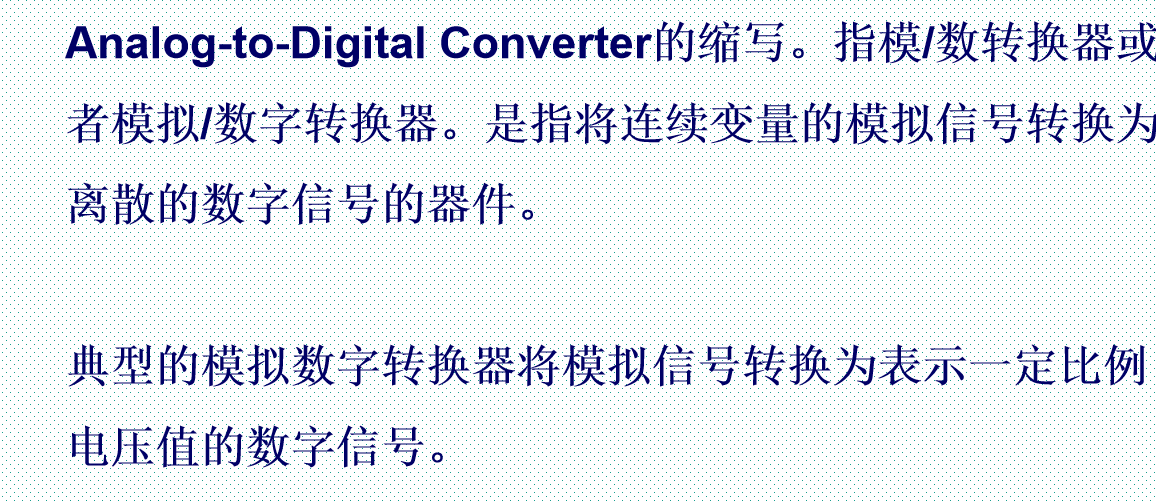 Analog-to-Digital Converter的缩写。指模/数转换器或者模拟/数字转换器。是指将连续变量的模拟信号转换为离散的数字信号的器件。

典型的模拟数字转换器将模拟信号转换为表示一定比例电压值的数字信号。